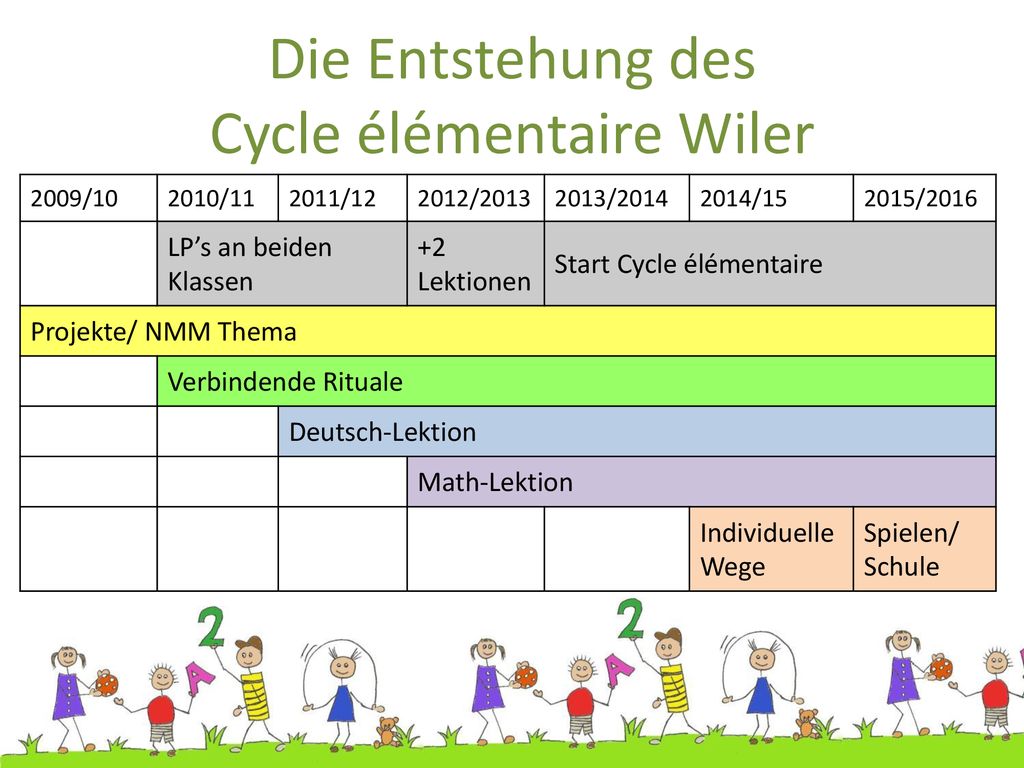 Die Entstehung des
Cycle élémentaire Wiler

| 2009/10 | 2010/11 | 2011/12 | 2012/2013 | 2013/2014 | 2014/15 | 2015/2016 |
|---|---|---|---|---|---|---|
| | LP's an beiden Klassen | | +2 Lektionen | Start Cycle élémentaire | | |
| Projekte/ NMM Thema | | | | | | |
| | Verbindende Rituale | | | | | |
| | | Deutsch-Lektion | | | | |
| | | | Math-Lektion | | | |
| | | | | | Individuelle Wege | Spielen/ Schule |

2 A 2 A